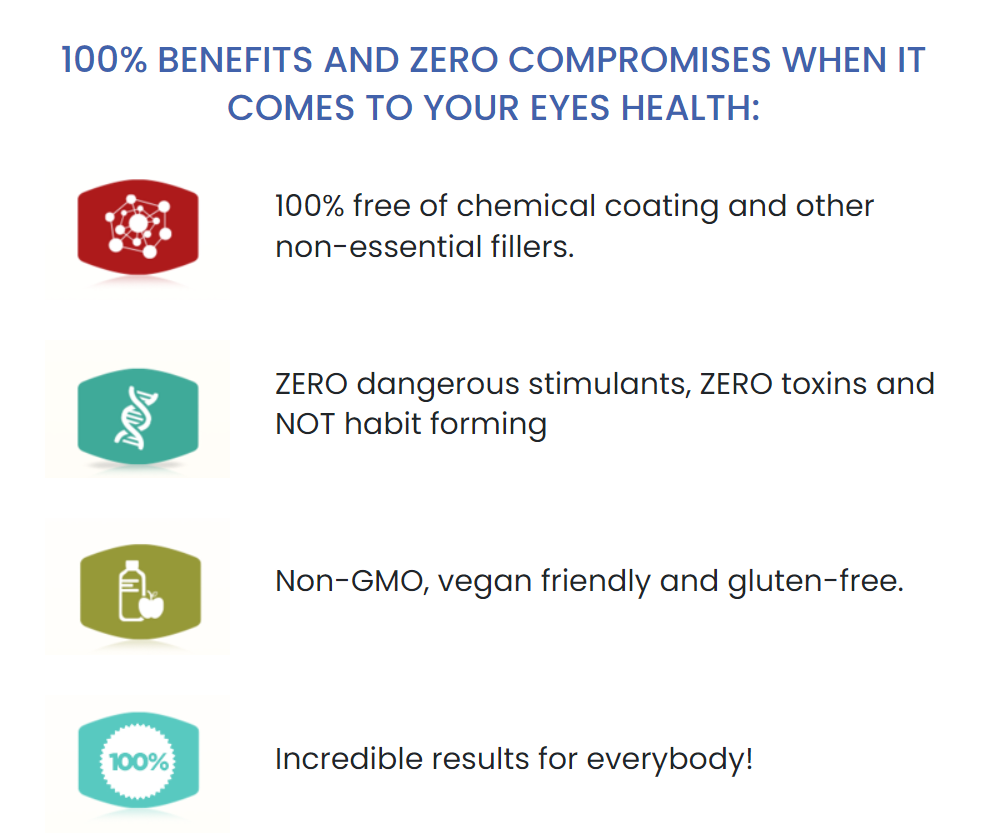 100% BENEFITS AND ZERO COMPROMISES WHEN IT COMES TO YOUR EYES HEALTH:

100% free of chemical coating and other non-essential fillers.

ZERO dangerous stimulants, ZERO toxins and NOT habit forming

Non-GMO, vegan friendly and gluten-free.

100%

Incredible results for everybody!